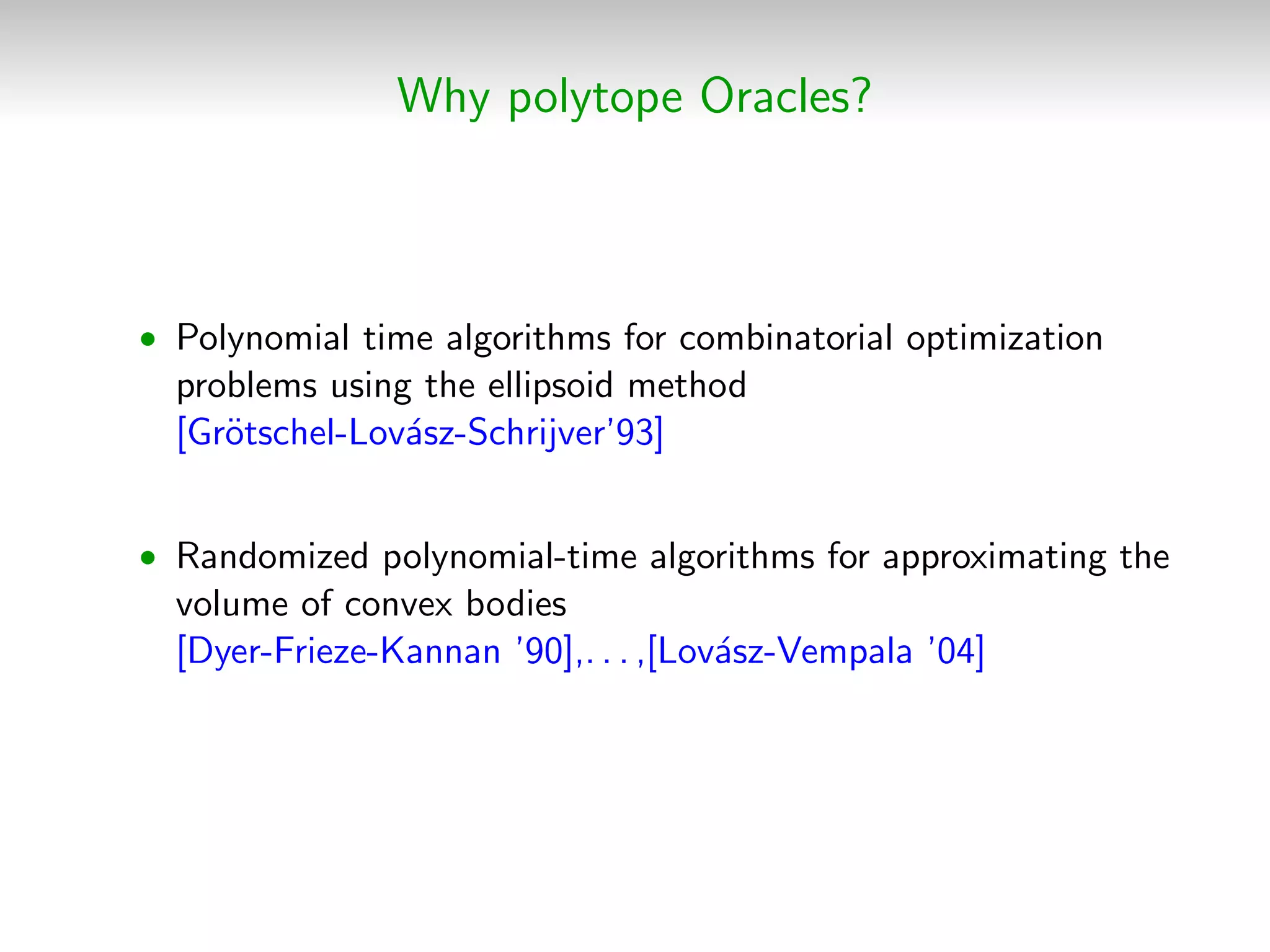 Why polytope Oracles?

• Polynomial time algorithms for combinatorial optimization problems using the ellipsoid method
[Grötschel-Lovász-Schrijver'93]

• Randomized polynomial-time algorithms for approximating the volume of convex bodies
[Dyer-Frieze-Kannan '90],. . . ,[Lovász-Vempala '04]